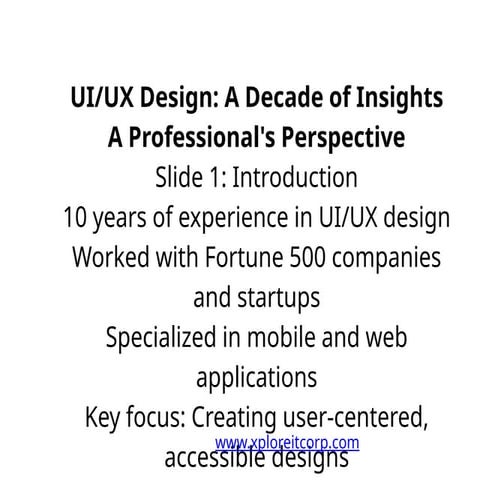 UI/UX Design: A Decade of Insights
A Professional's Perspective

Slide 1: Introduction

10 years of experience in UI/UX design

Worked with Fortune 500 companies and startups

Specialized in mobile and web applications

Key focus: Creating user-centered, accessible designs

www.xploreitcorp.com